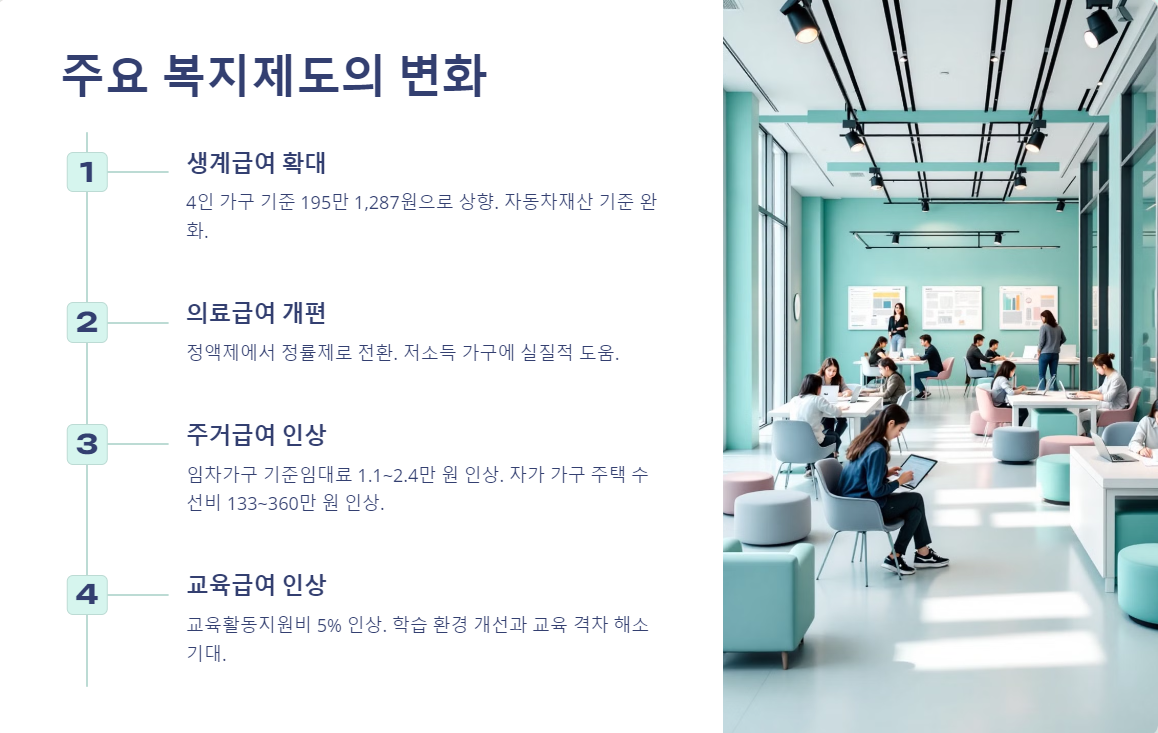 주요 복지제도의 변화

1

생계급여 확대

4인 가구 기준 195만 1,287원으로 상향. 자동차재산 기준 완화.

2

의료급여 개편

정액제에서 정률제로 전환. 저소득 가구에 실질적 도움.

3

주거급여 인상

임차가구 기준임대료 1.1~2.4만 원 인상. 자가 가구 주택 수선비 133~360만 원 인상.

4

교육급여 인상

교육활동지원비 5% 인상. 학습 환경 개선과 교육 격차 해소 기대.